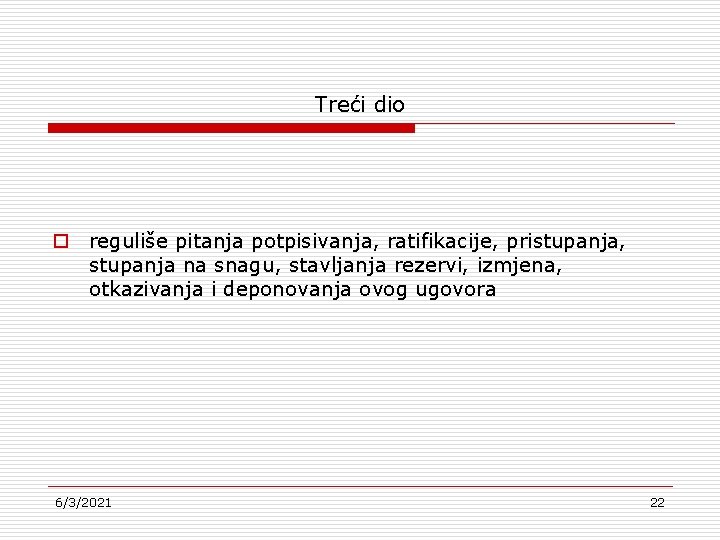 Treći dio

reguliše pitanja potpisivanja, ratifikacije, pristupanja, stupanja na snagu, stavljanja rezervi, izmjena, otkazivanja i deponovanja ovog ugovora

6/3/2021

22